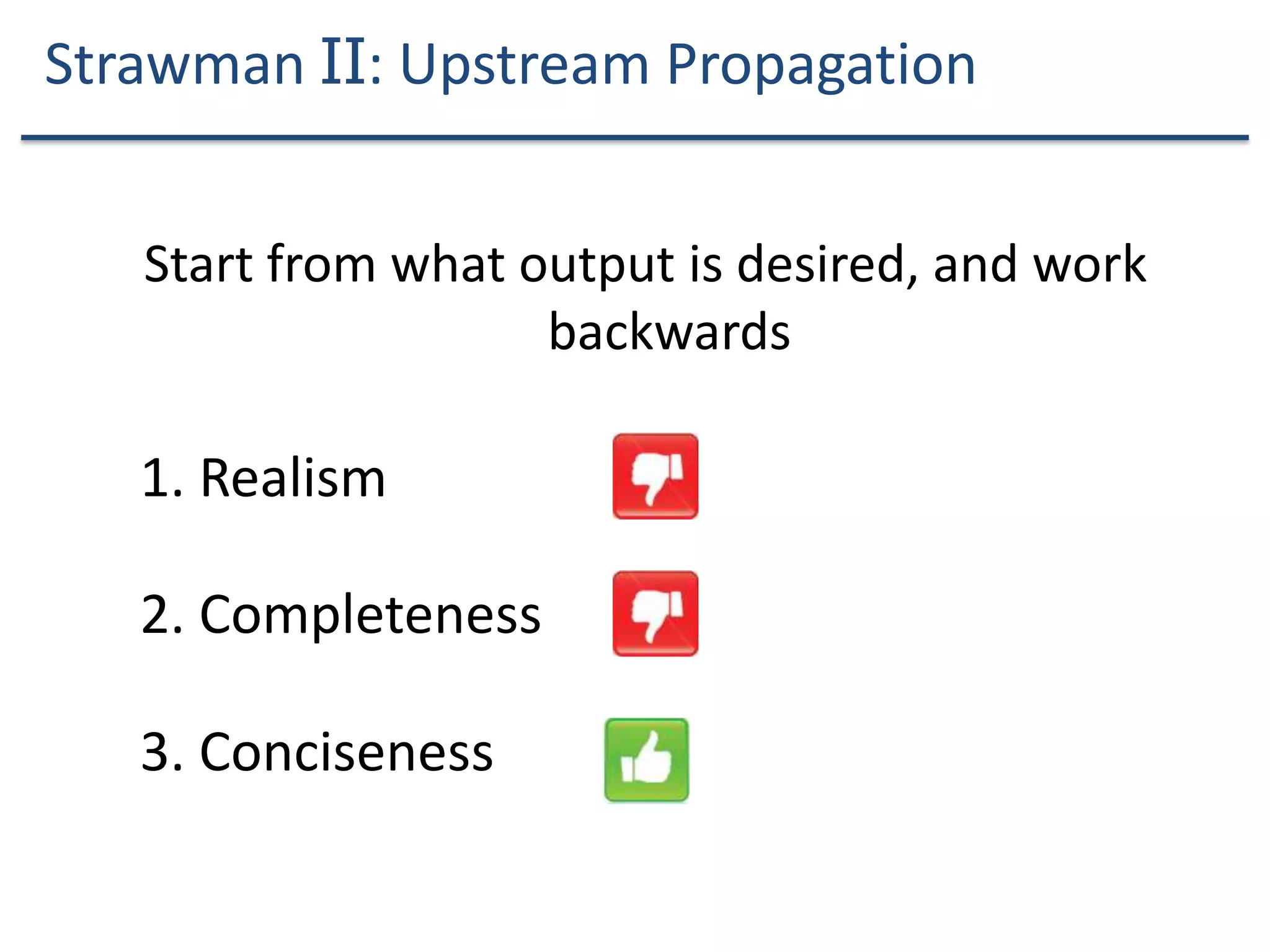 Strawman II: Upstream Propagation

Start from what output is desired, and work backwards

1. Realism

2. Completeness

3. Conciseness